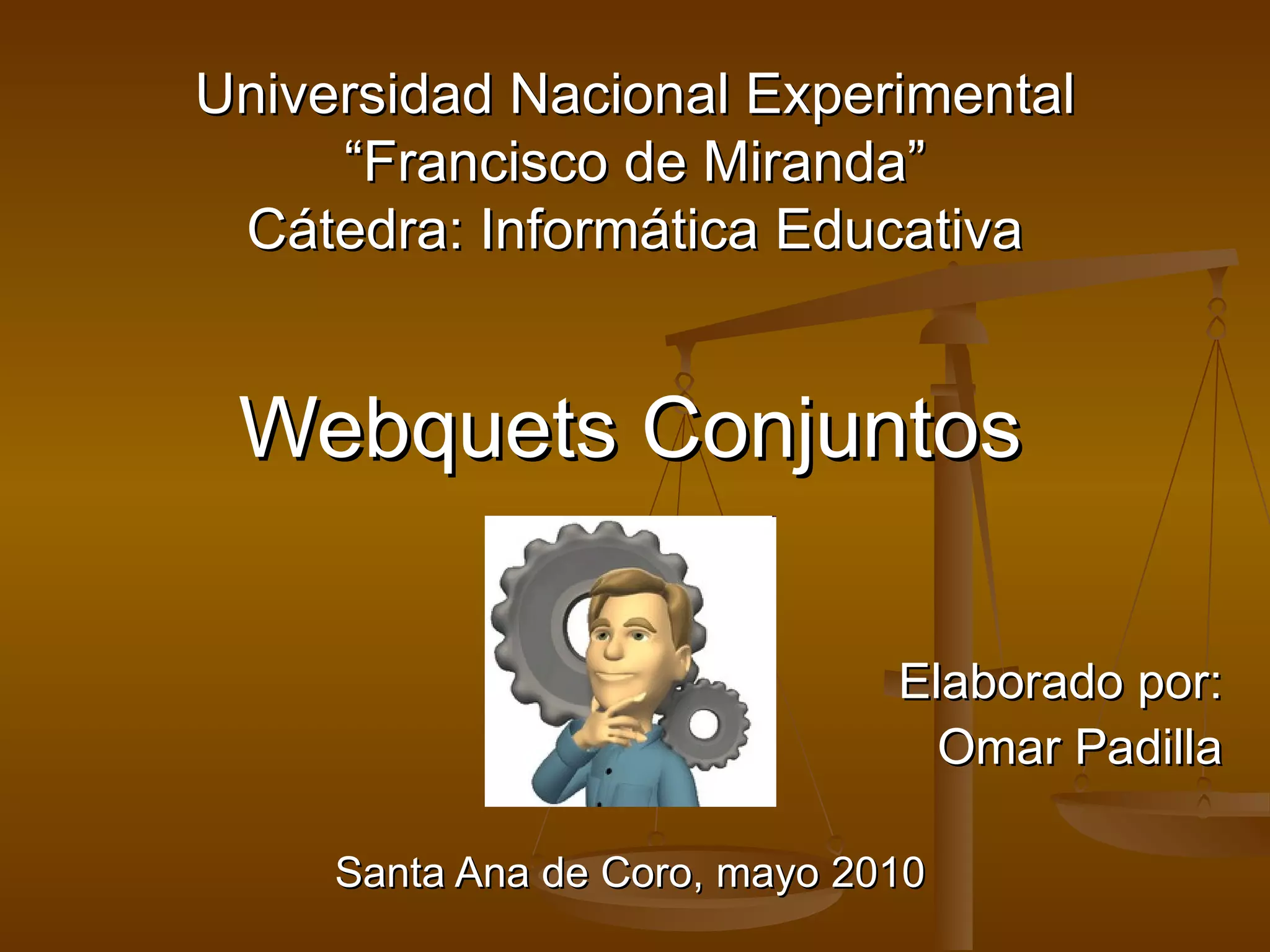 Universidad Nacional Experimental
“Francisco de Miranda”
Cátedra: Informática Educativa

Webquets Conjuntos

Elaborado por:
Omar Padilla

Santa Ana de Coro, mayo 2010